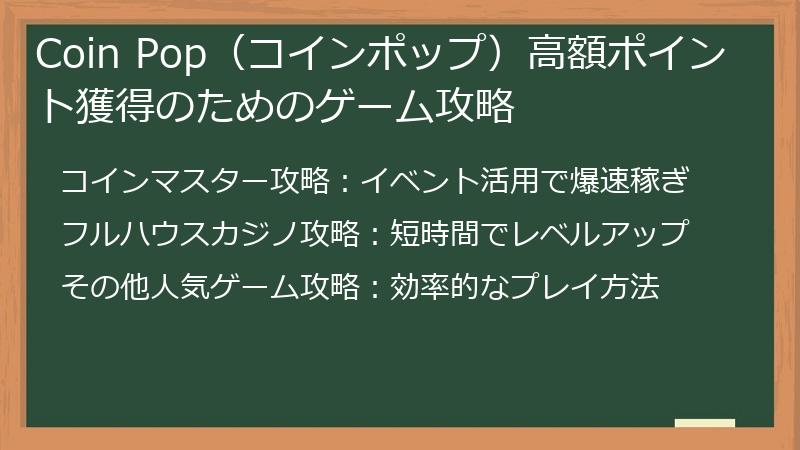 Coin Pop（コインポップ）高額ポイント獲得のためのゲーム攻略

コインマスター攻略：イベント活用で爆速稼ぎ

フルハウスカジノ攻略：短時間でレベルアップ

その他人気ゲーム攻略：効率的なプレイ方法